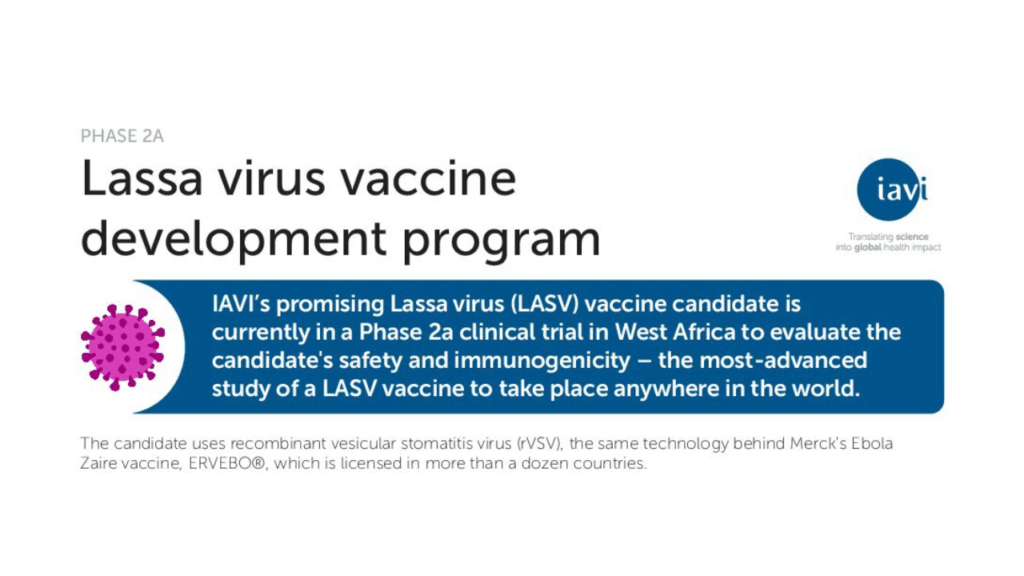 PHASE 2A

Lassa virus vaccine development program

iavi

Translating science into global health impact

IAVI's promising Lassa virus (LASV) vaccine candidate is currently in a Phase 2a clinical trial in West Africa to evaluate the candidate's safety and immunogenicity – the most-advanced study of a LASV vaccine to take place anywhere in the world.

The candidate uses recombinant vesicular stomatitis virus (rVSV), the same technology behind Merck's Ebola Zaire vaccine, ERVEBO®, which is licensed in more than a dozen countries.